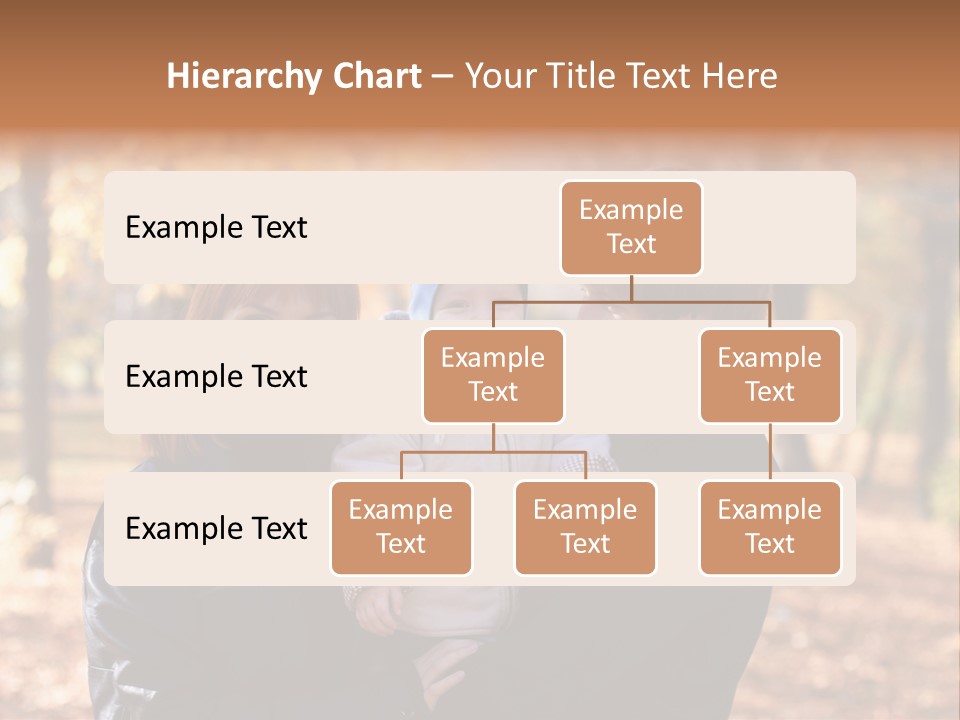 Hierarchy Chart – Your Title Text Here

Example Text

Example Text

Example Text

Example Text

Example Text

Example Text

Example Text

Example Text

Example Text